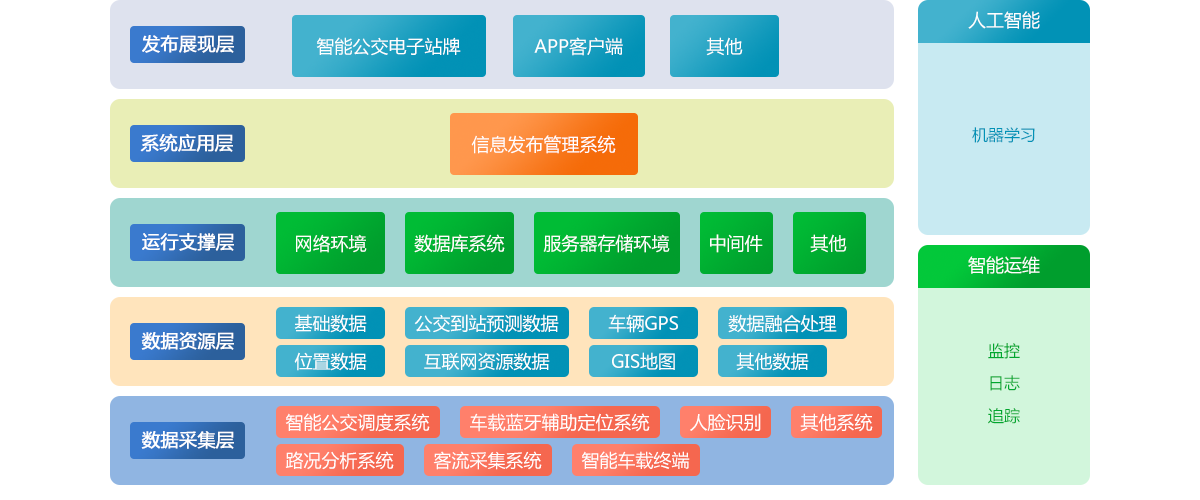 发布展现层
智能公交电子站牌
APP客户端
其他

系统应用层
信息发布管理系统

运行支撑层
网络环境
数据库系统
服务器存储环境
中间件
其他

数据资源层
基础数据
公交到站预测数据
车辆GPS
数据融合处理
位置数据
互联网资源数据
GIS地图
其他数据

数据采集层
智能公交调度系统
车载蓝牙辅助定位系统
人脸识别
其他系统
路况分析系统
客流采集系统
智能车载终端

人工智能
机器学习

智能运维
监控
日志
追踪